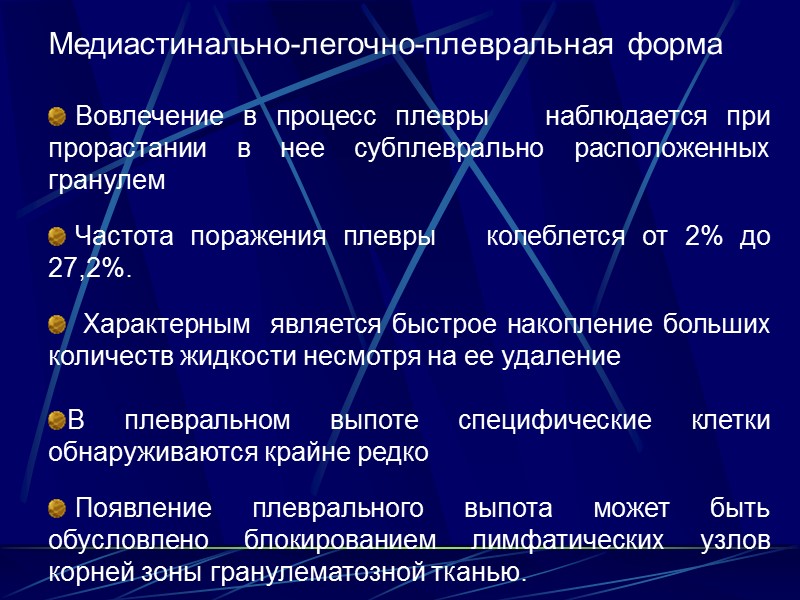 Медиастинально-легочно-плевральная форма

Вовлечение в процесс плевры наблюдается при прорастании в нее субплеврально расположенных гранулем

Частота поражения плевры колеблется от 2% до 27,2%.

Характерным является быстрое накопление больших количеств жидкости несмотря на ее удаление

В плевральном выпоте специфические клетки обнаруживаются крайне редко

Появление плеврального выпота может быть обусловлено блокированием лимфатических узлов корней зоны гранулематозной тканью.